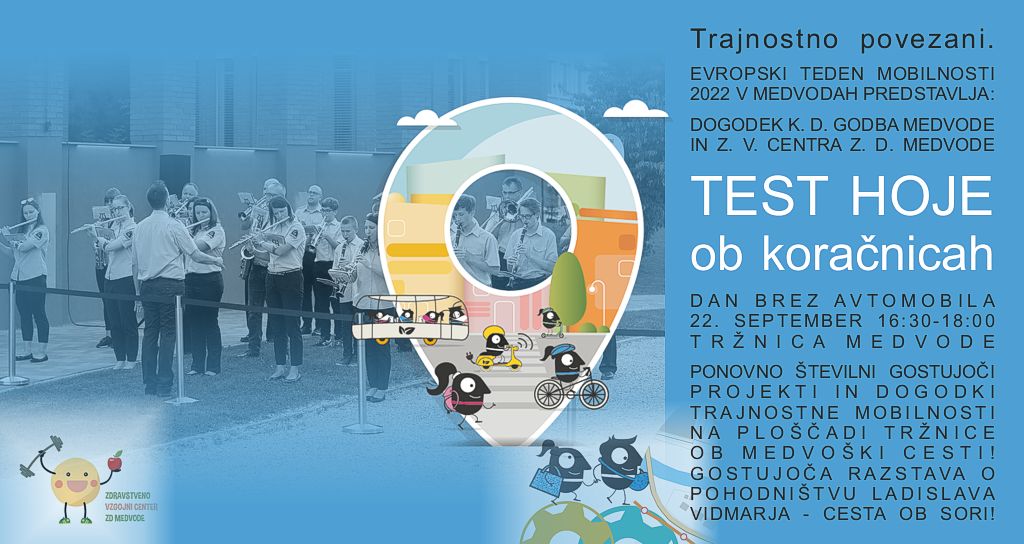 Trajnostno povezani.

EVROPSKI TEDEN MOBILNOSTI 2022 V MEDVODAH PREDSTAVLJA:

DOGODEK K. D. GODBA MEDVODE IN Z. V. CENTRA Z. D. MEDVODE

TEST HOJE ob koračnicah

DAN BREZ AVTOMOBILA
22. SEPTEMBER 16:30-18:00
TRŽNICA MEDVODE

PONOVNO ŠTEVILNI GOSTUJOČI PROJEKTI IN DOGODKI TRAJNOSTNE MOBILNOSTI NA PLOŠČADI TRŽNICE OB MEDVOŠKI CESTI! GOSTUJOČA RAZSTAVA O POHODNIŠTVU LADISLAVA VIDMARJA - CESTA OB SORI!

ZDRAVSTVENO VZGOJNI CENTER ZD MEDVODE